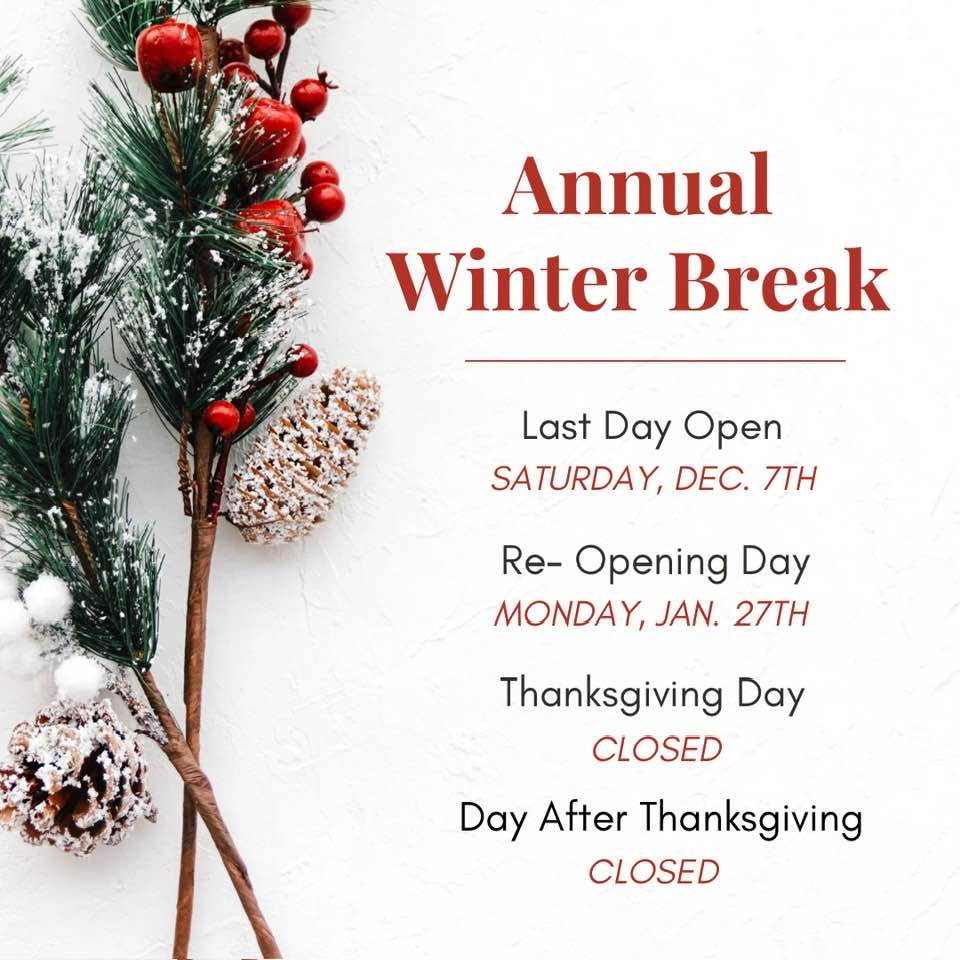 Annual Winter Break

Last Day Open
SATURDAY, DEC. 7TH

Re- Opening Day
MONDAY, JAN. 27TH

Thanksgiving Day
CLOSED

Day After Thanksgiving
CLOSED